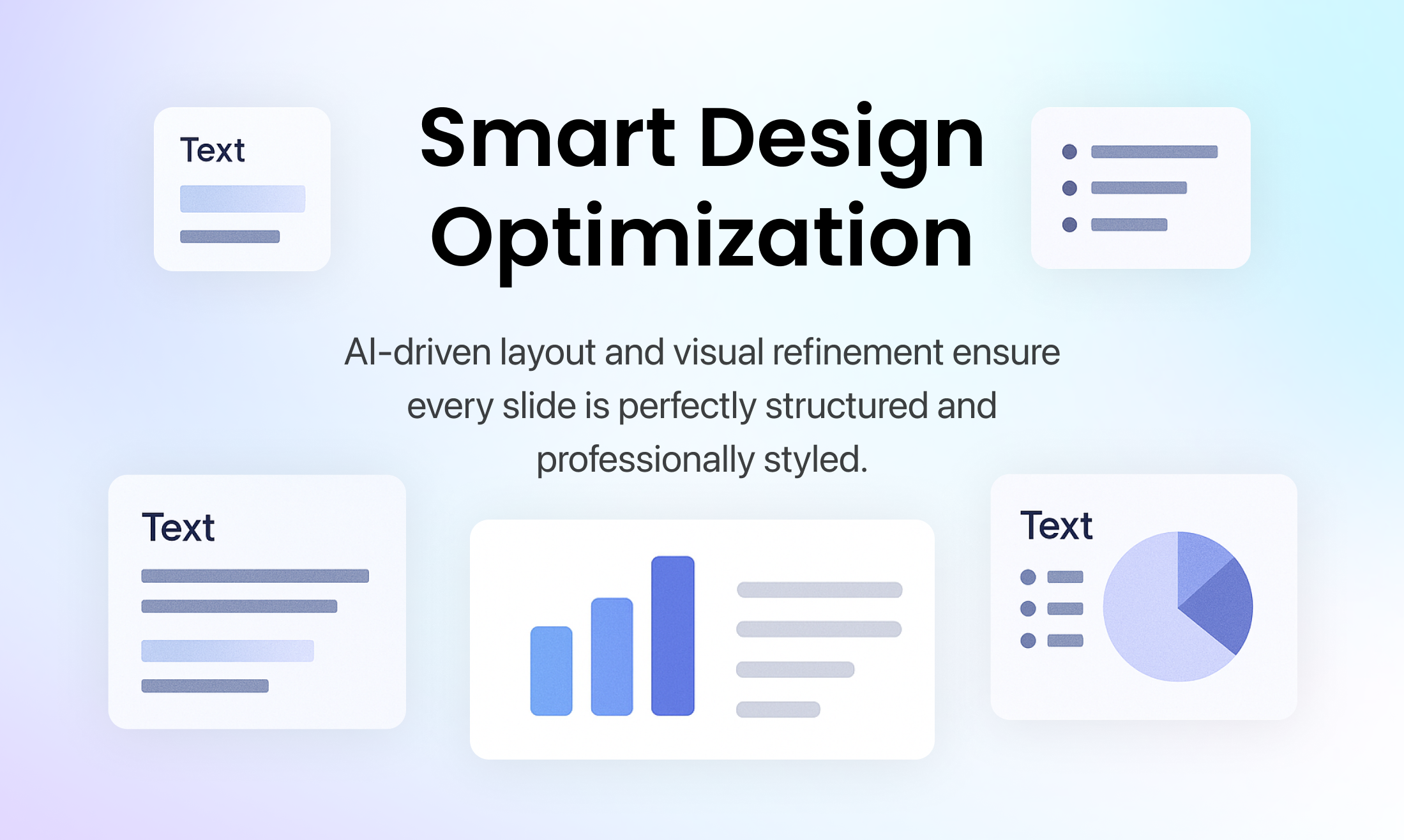 Text

Smart Design Optimization

AI-driven layout and visual refinement ensure every slide is perfectly structured and professionally styled.

Text

Text